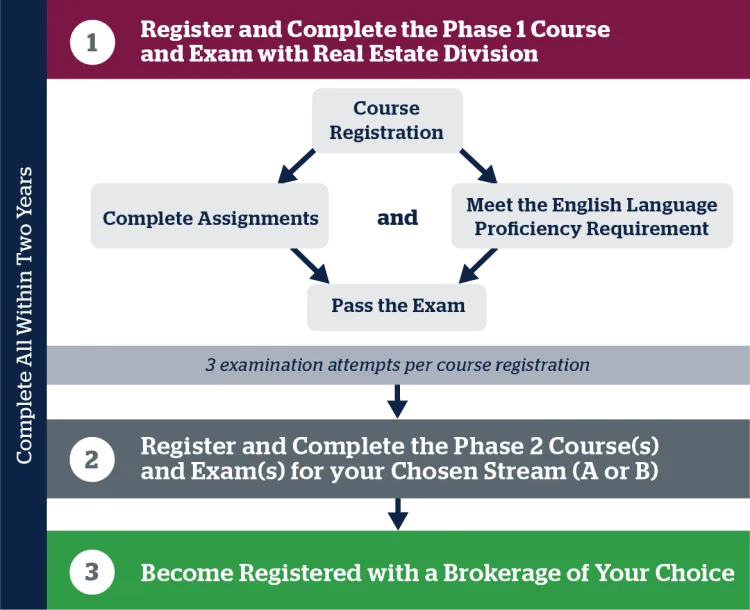 Complete All Within Two Years

1 Register and Complete the Phase 1 Course and Exam with Real Estate Division

Course Registration

Complete Assignments

and

Meet the English Language Proficiency Requirement

Pass the Exam

3 examination attempts per course registration

2 Register and Complete the Phase 2 Course(s) and Exam(s) for your Chosen Stream (A or B)

3 Become Registered with a Brokerage of Your Choice